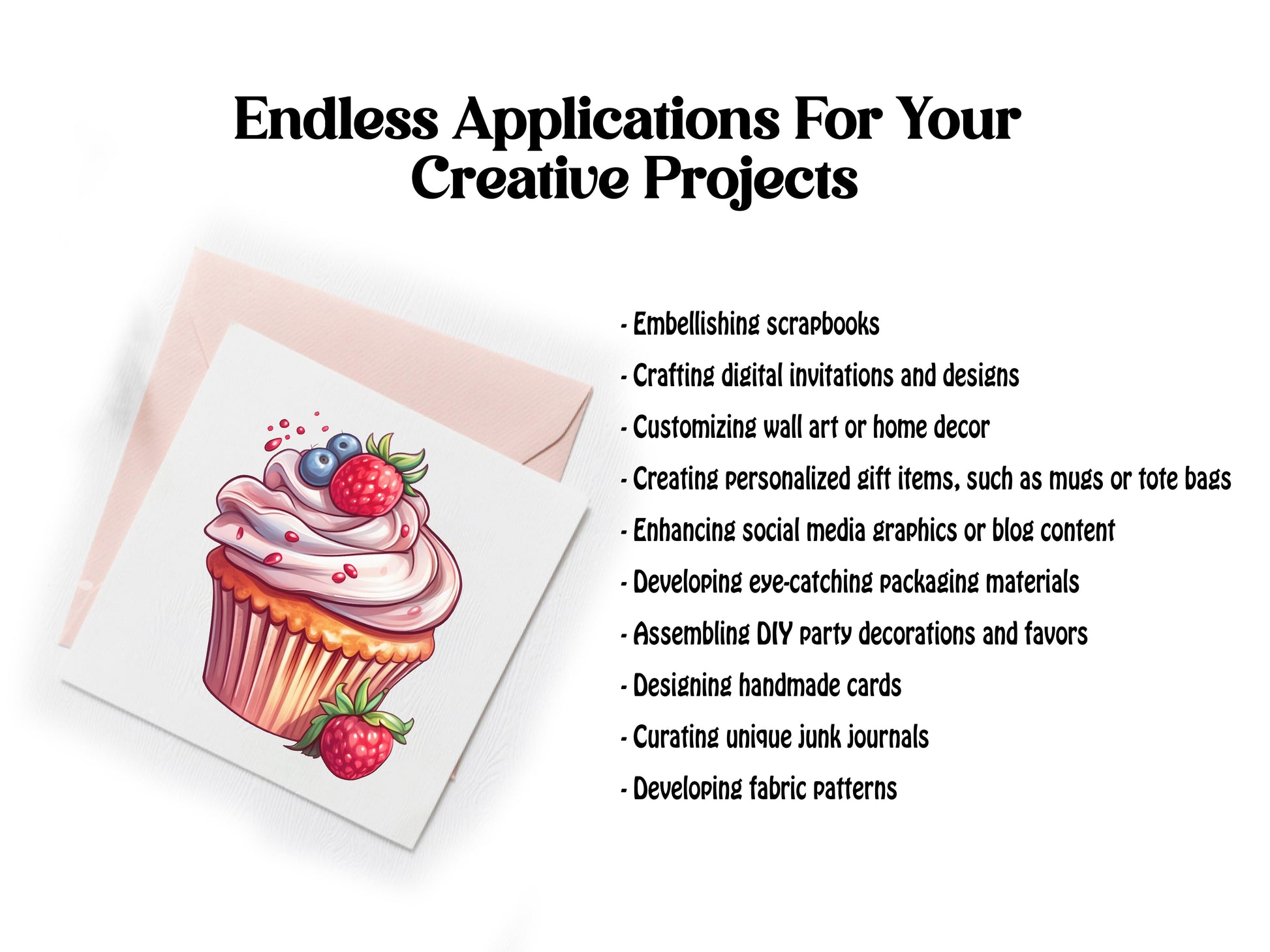 Endless Applications For Your Creative Projects

- Embellishing scrapbooks
- Crafting digital invitations and designs
- Customizing wall art or home decor
- Creating personalized gift items, such as mugs or tote bags
- Enhancing social media graphics or blog content
- Developing eye-catching packaging materials
- Assembling DIY party decorations and favors
- Designing handmade cards
- Curating unique junk journals
- Developing fabric patterns